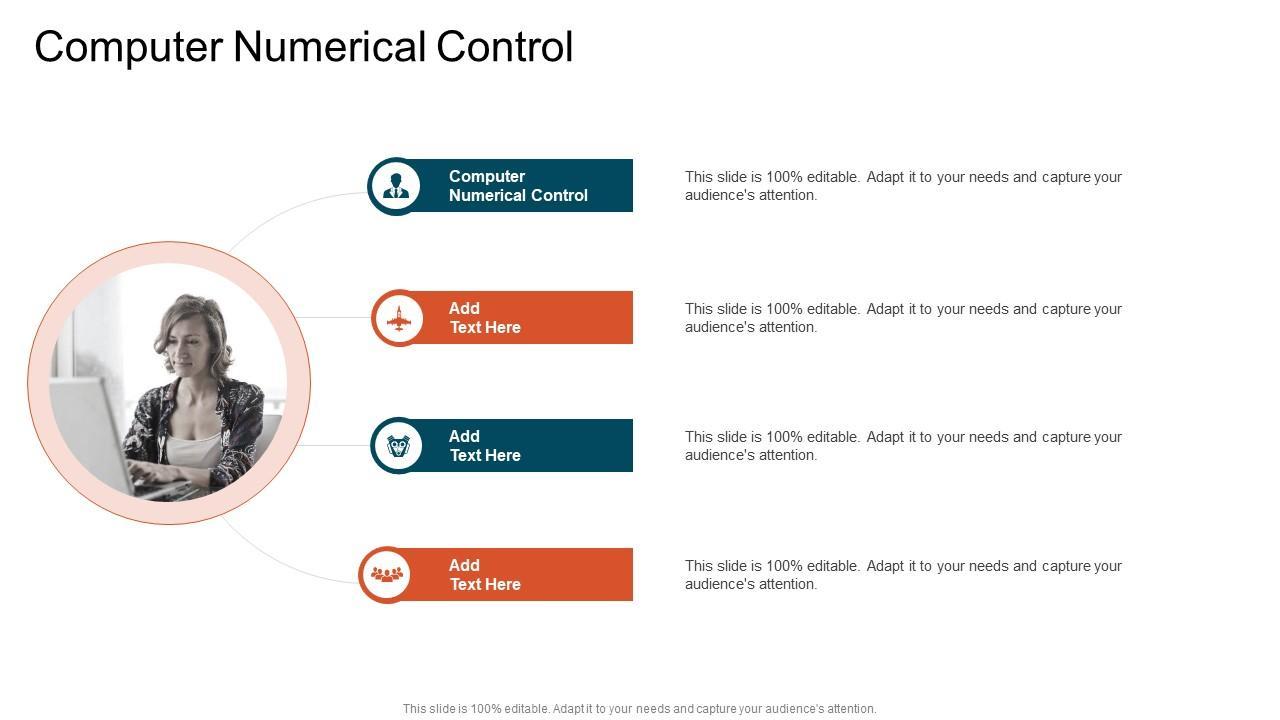 Computer Numerical Control

Computer Numerical Control

This slide is 100% editable. Adapt it to your needs and capture your audience's attention.

Add Text Here

This slide is 100% editable. Adapt it to your needs and capture your audience's attention.

Add Text Here

This slide is 100% editable. Adapt it to your needs and capture your audience's attention.

Add Text Here

This slide is 100% editable. Adapt it to your needs and capture your audience's attention.

This slide is 100% editable. Adapt it to your needs and capture your audience's attention.